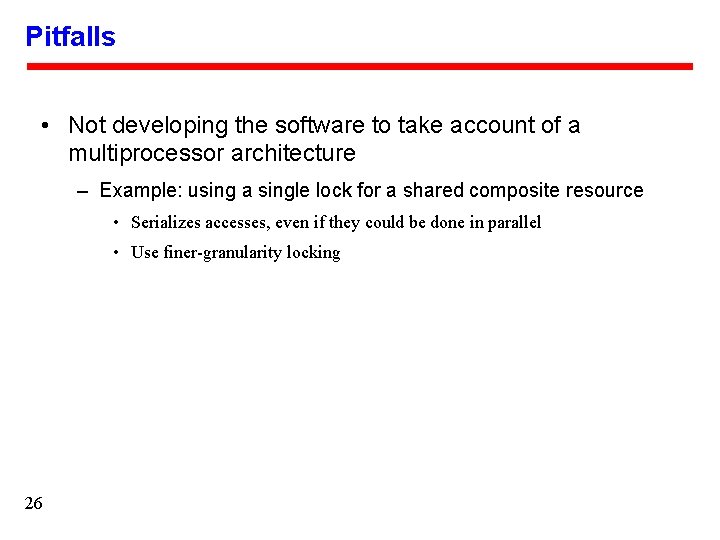 Pitfalls

• Not developing the software to take account of a multiprocessor architecture

– Example: using a single lock for a shared composite resource

• Serializes accesses, even if they could be done in parallel

• Use finer-granularity locking

26